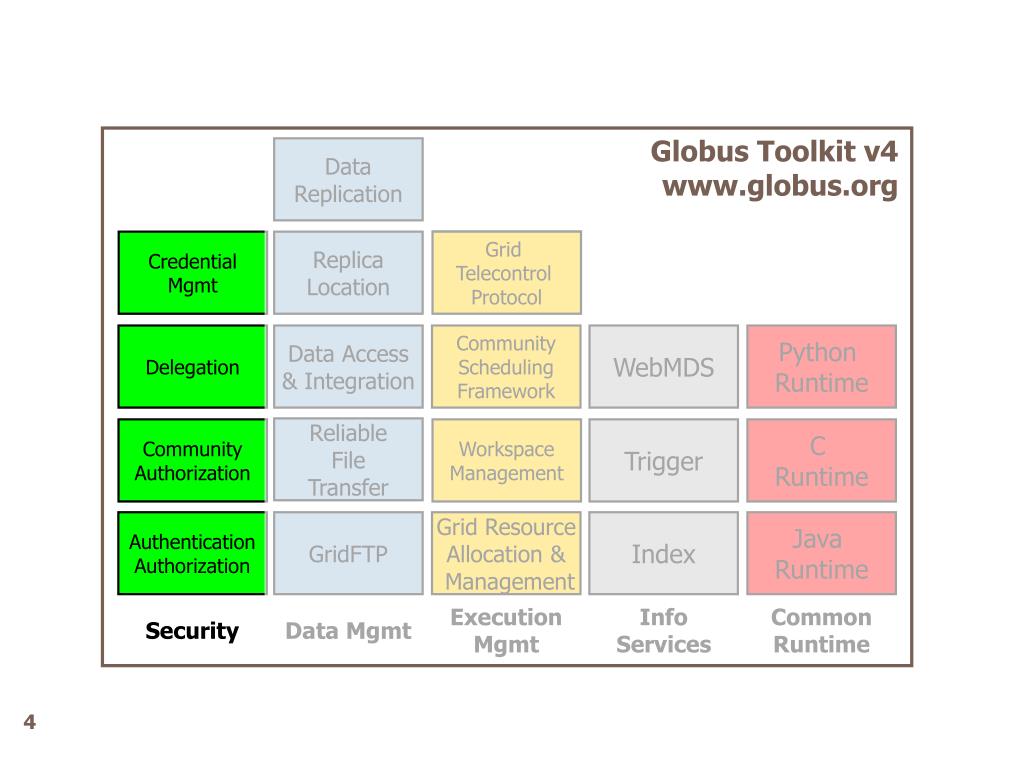 Globus Toolkit v4
www.globus.org

Data Replication

Credential Mgmt

Replica Location

Grid Telecontrol Protocol

Delegation

Data Access & Integration

Community Scheduling Framework

WebMDS

Python Runtime

Community Authorization

Reliable File Transfer

Workspace Management

Trigger

C Runtime

Authentication Authorization

GridFTP

Grid Resource Allocation & Management

Index

Java Runtime

Security

Data Mgmt

Execution Mgmt

Info Services

Common Runtime

4